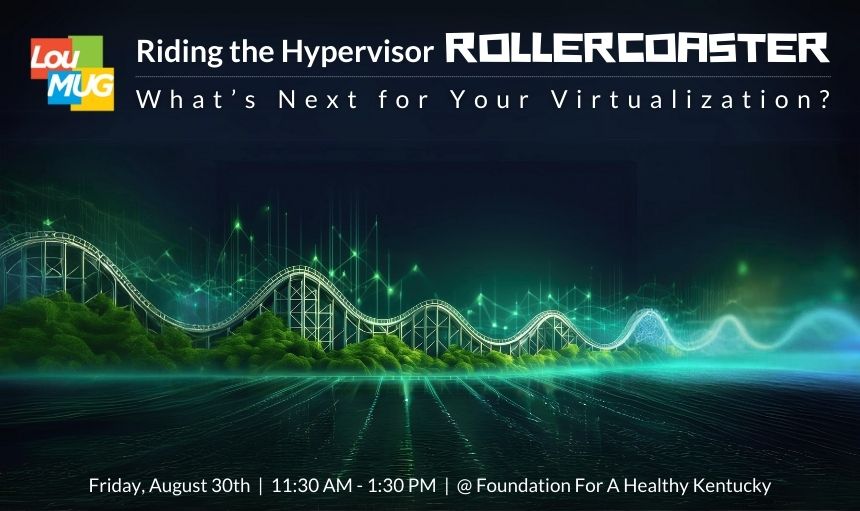 Lou MUG

Riding the Hypervisor ROLLERCOASTER

What's Next for Your Virtualization?

Friday, August 30th | 11:30 AM - 1:30 PM | @ Foundation For A Healthy Kentucky